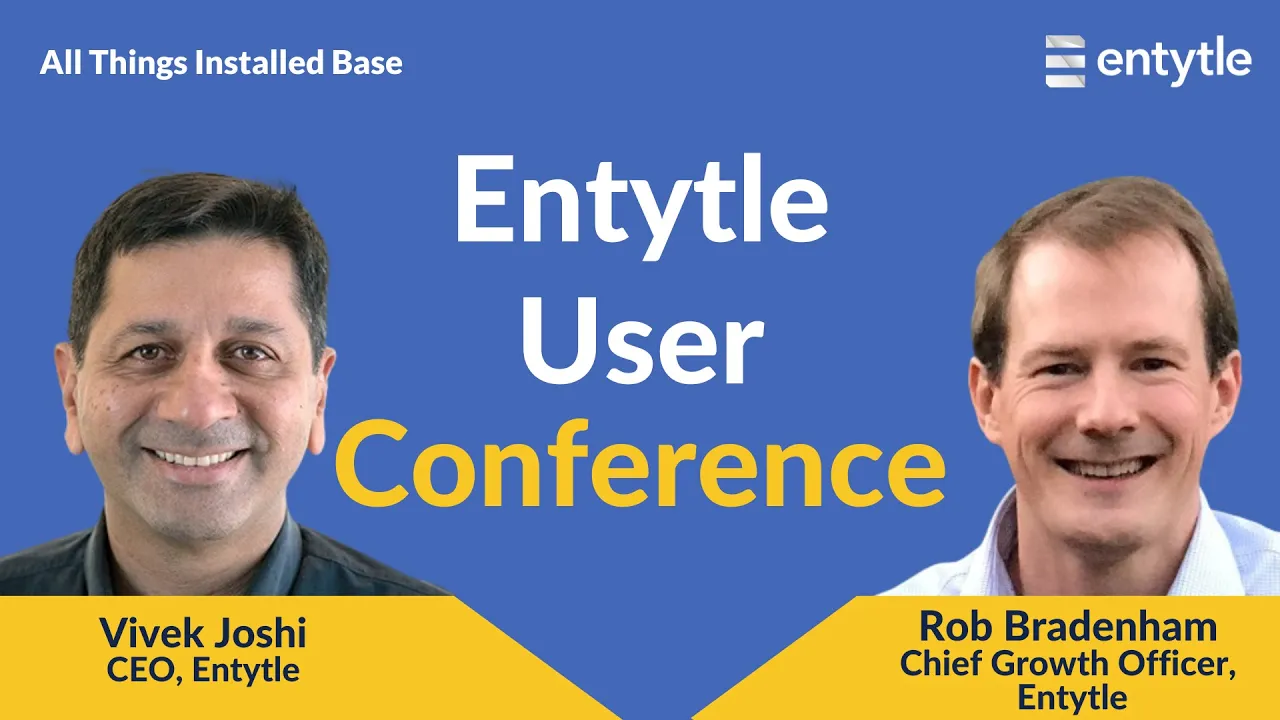 All Things Installed Base

entytle

Entytle User Conference

Vivek Joshi
CEO, Entytle

Rob Bradenham
Chief Growth Officer, Entytle